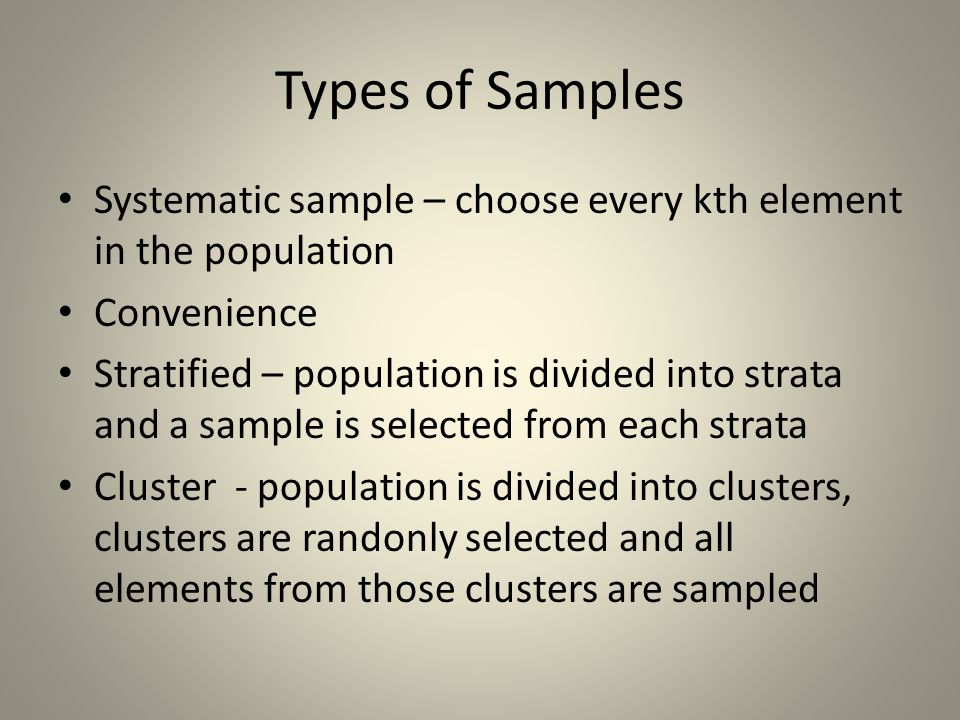 Types of Samples

• Systematic sample – choose every kth element in the population
• Convenience
• Stratified – population is divided into strata and a sample is selected from each strata
• Cluster - population is divided into clusters, clusters are randonly selected and all elements from those clusters are sampled